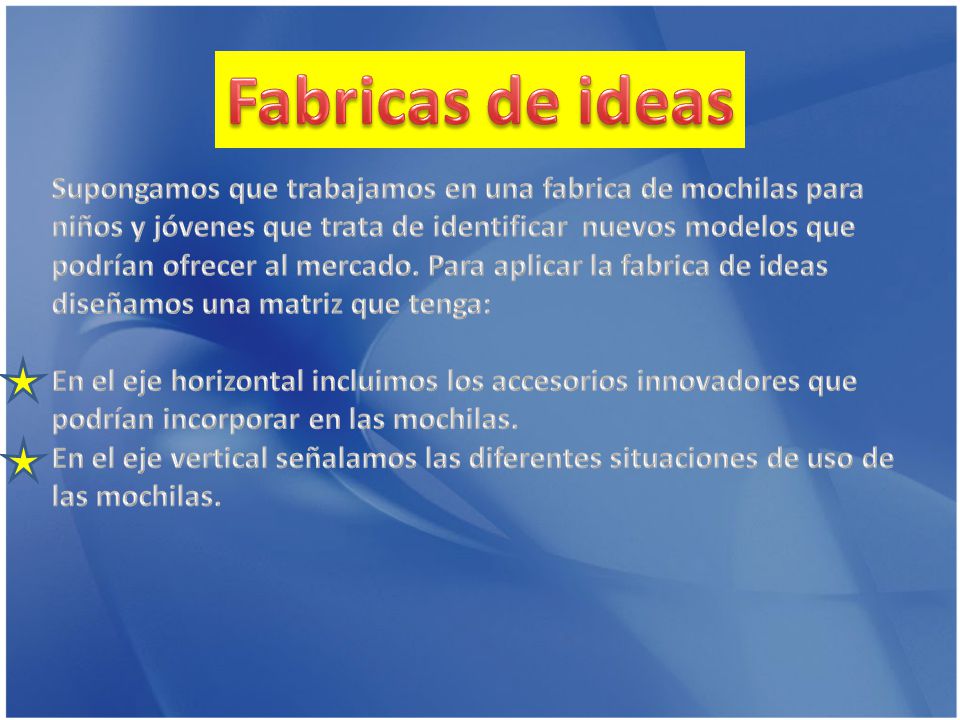 Fabricas de ideas

Supongamos que trabajamos en una fabrica de mochilas para niños y jóvenes que trata de identificar nuevos modelos que podrían ofrecer al mercado. Para aplicar la fabrica de ideas diseñamos una matriz que tenga:

En el eje horizontal incluimos los accesorios innovadores que podrían incorporar en las mochilas.
En el eje vertical señalamos las diferentes situaciones de uso de las mochilas.